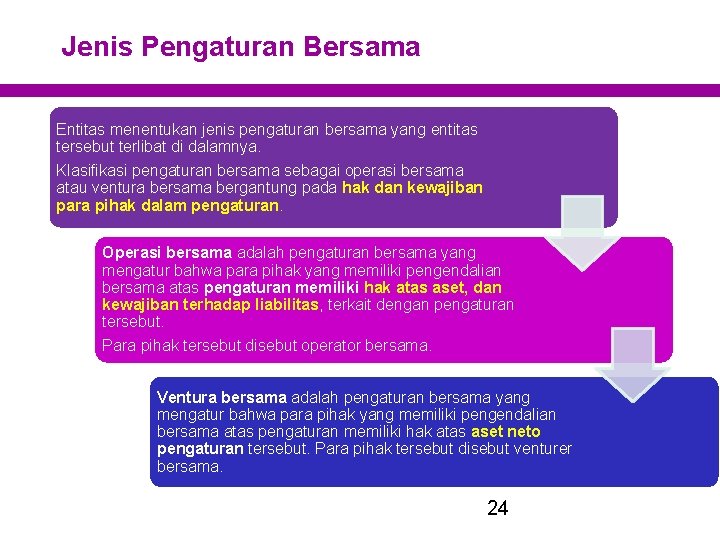 Jenis Pengaturan Bersama

Entitas menentukan jenis pengaturan bersama yang entitas tersebut terlibat di dalamnya.

Klasifikasi pengaturan bersama sebagai operasi bersama atau ventura bersama bergantung pada hak dan kewajiban para pihak dalam pengaturan.

Operasi bersama adalah pengaturan bersama yang mengatur bahwa para pihak yang memiliki pengendalian bersama atas pengaturan memiliki hak atas aset, dan kewajiban terhadap liabilitas, terkait dengan pengaturan tersebut.

Para pihak tersebut disebut operator bersama.

Ventura bersama adalah pengaturan bersama yang mengatur bahwa para pihak yang memiliki pengendalian bersama atas pengaturan memiliki hak atas aset neto pengaturan tersebut. Para pihak tersebut disebut venturer bersama.

24